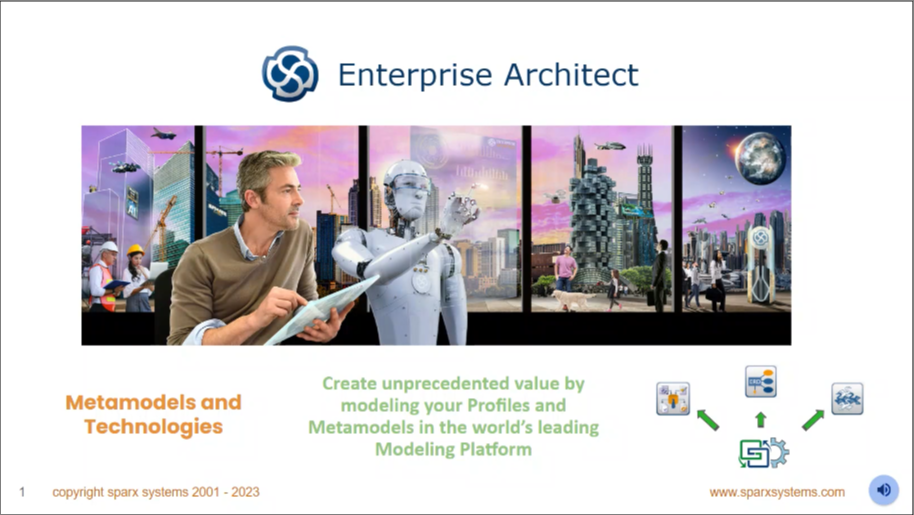 Enterprise Architect

Metamodels and Technologies

Create unprecedented value by modeling your Profiles and Metamodels in the world's leading Modeling Platform

1 copyright sparx systems 2001 - 2023

www.sparxsystems.com